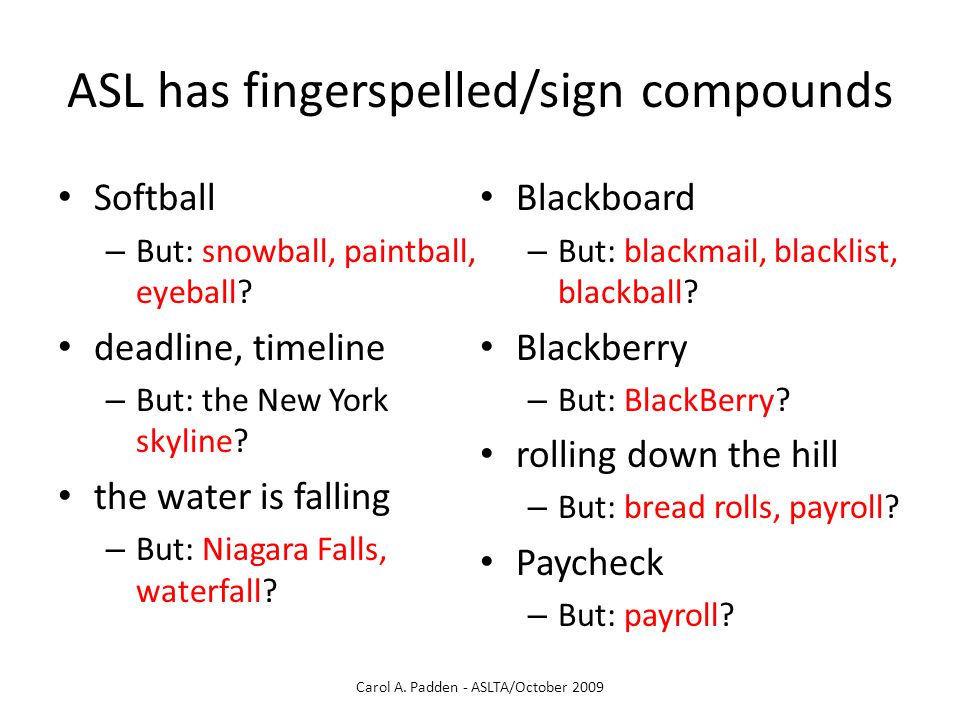 ASL has fingerspelled/sign compounds

• Softball
– But: snowball, paintball, eyeball?
• deadline, timeline
– But: the New York skyline?
• the water is falling
– But: Niagara Falls, waterfall?

• Blackboard
– But: blackmail, blacklist, blackball?
• Blackberry
– But: BlackBerry?
• rolling down the hill
– But: bread rolls, payroll?
• Paycheck
– But: payroll?

Carol A. Padden - ASLTA/October 2009